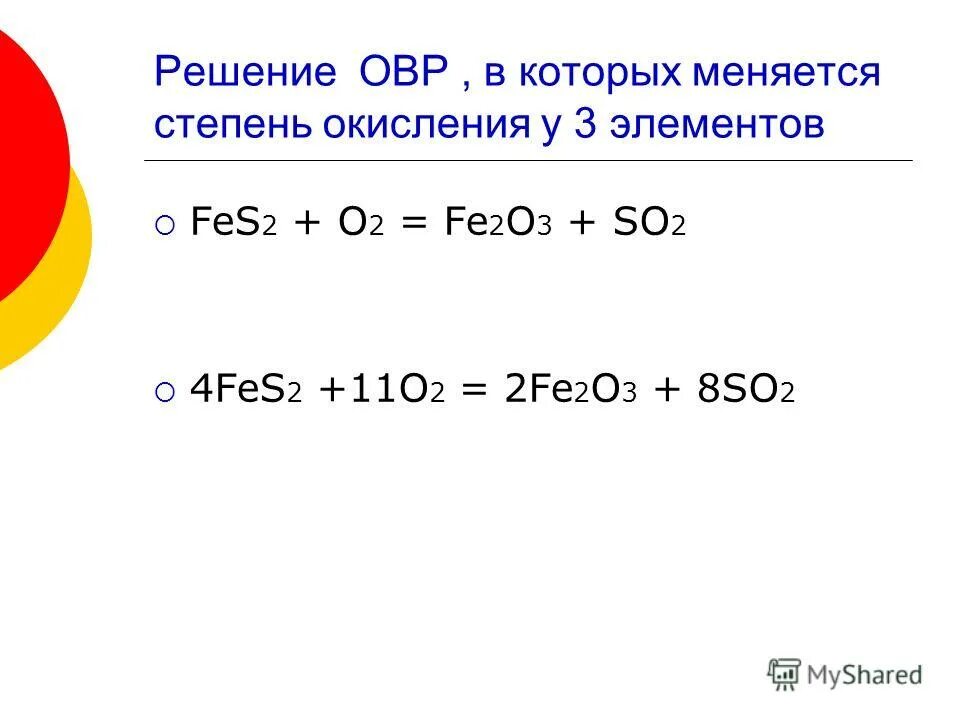 Решение ОВР , в которых меняется степень окисления у 3 элементов

$FeS_2 + O_2 = Fe_2O_3 + SO_2$

$4FeS_2 + 11O_2 = 2Fe_2O_3 + 8SO_2$

MyShared